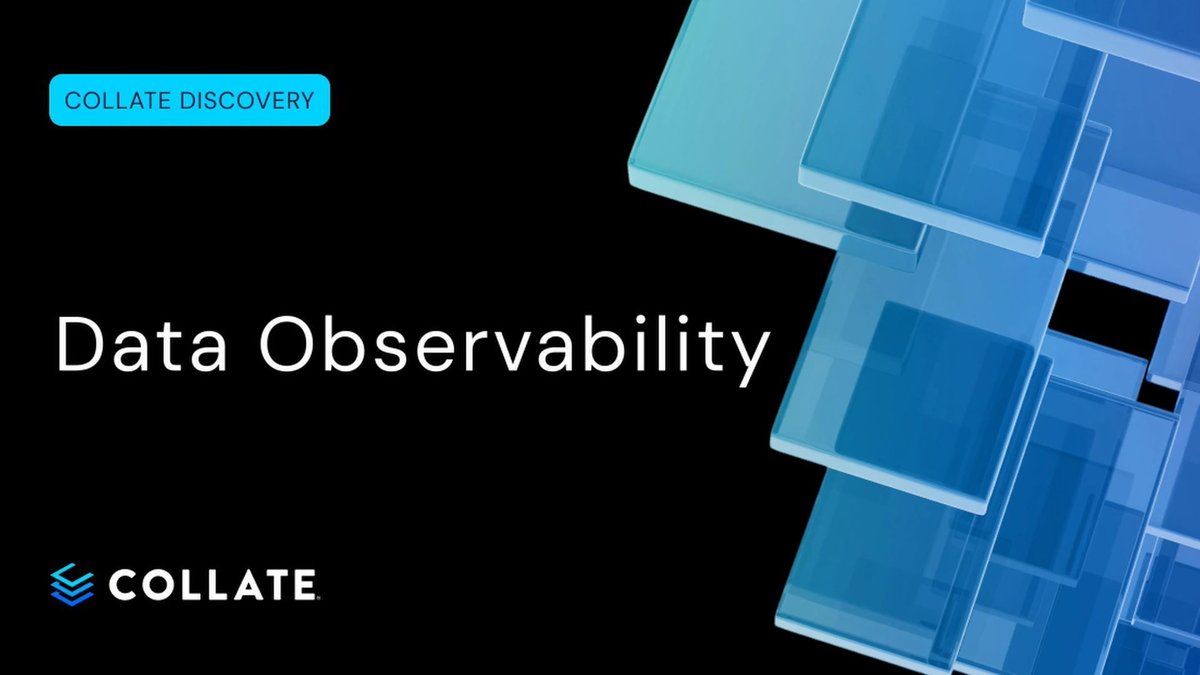 COLLATE DISCOVERY

Data Observability

COLLATE